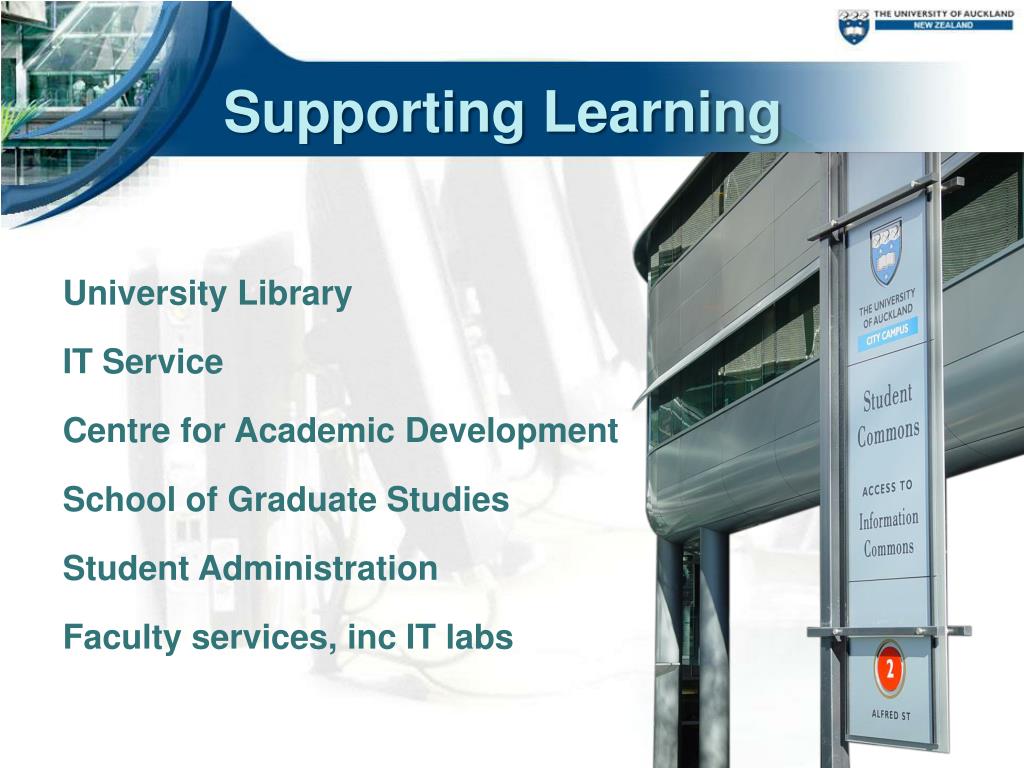 THE UNIVERSITY OF AUCKLAND
NEW ZEALAND

Supporting Learning

University Library

IT Service

Centre for Academic Development

School of Graduate Studies

Student Administration

Faculty services, inc IT labs

THE UNIVERSITY OF AUCKLAND
CITY CAMPUS

Student Commons

ACCESS TO
Information Commons

2

ALFRED ST